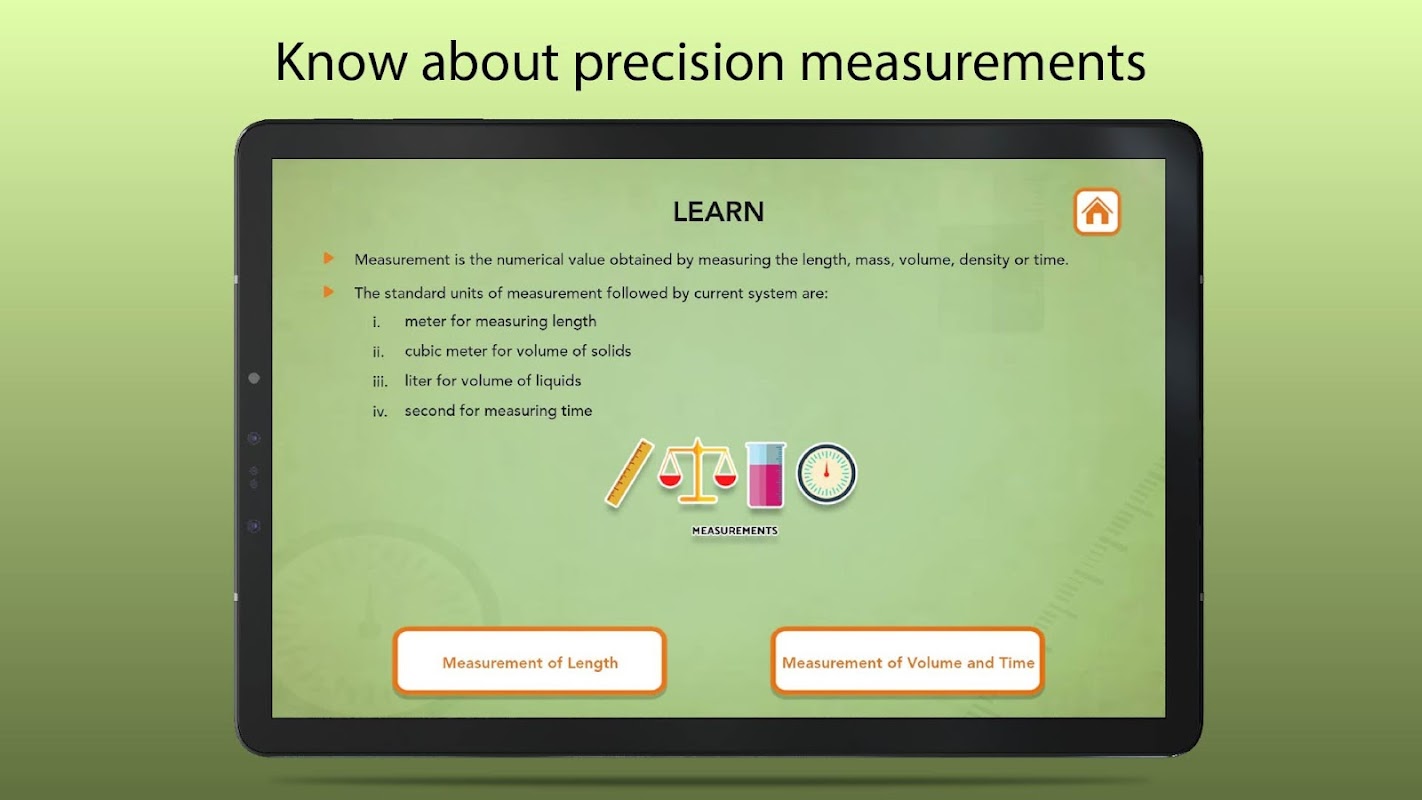 Know about precision measurements

LEARN

Measurement is the numerical value obtained by measuring the length, mass, volume, density or time.

The standard units of measurement followed by current system are:

i. meter for measuring length

ii. cubic meter for volume of solids

iii. liter for volume of liquids

iv. second for measuring time

MEASUREMENTS

Measurement of Length

Measurement of Volume and Time